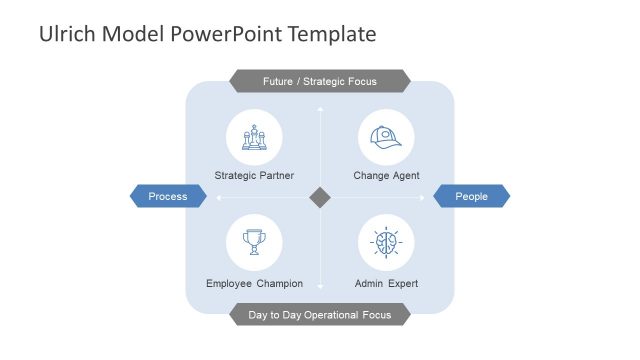 Ulrich Model PowerPoint Template

Future / Strategic Focus

Strategic Partner

Change Agent

Process

People

Employee Champion

Admin Expert

Day to Day Operational Focus